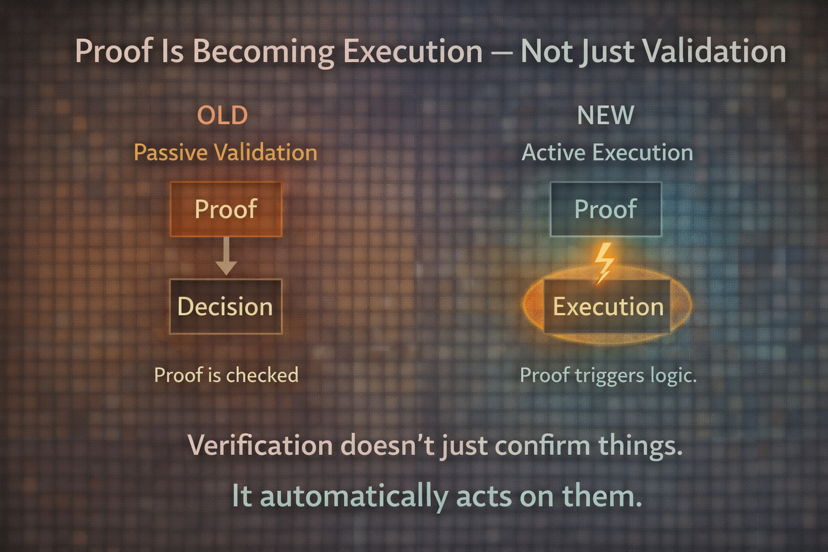 Proof Is Becoming Execution — Not Just Validation

OLD
Passive Validation

Proof

Decision

Proof is checked

NEW
Active Execution

Proof

Execution

Proof triggers logic.

Verification doesn't just confirm things.

It automatically acts on them.